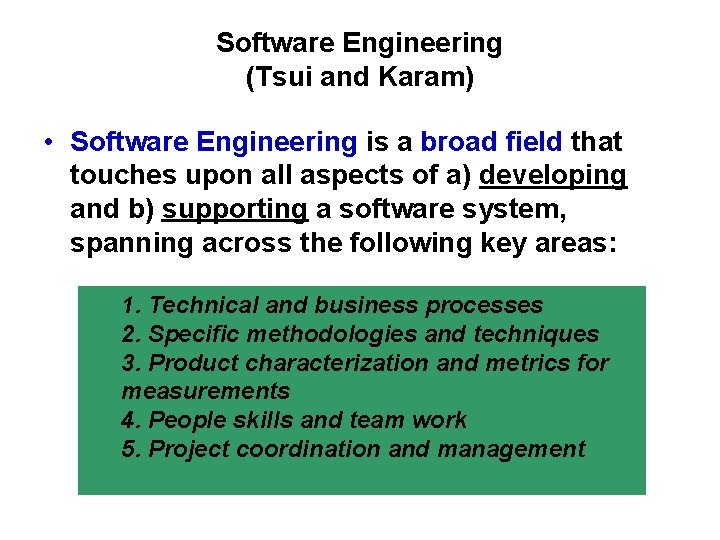 Software Engineering
(Tsui and Karam)

• Software Engineering is a broad field that touches upon all aspects of a) developing and b) supporting a software system, spanning across the following key areas:

1. Technical and business processes
2. Specific methodologies and techniques
3. Product characterization and metrics for measurements
4. People skills and team work
5. Project coordination and management